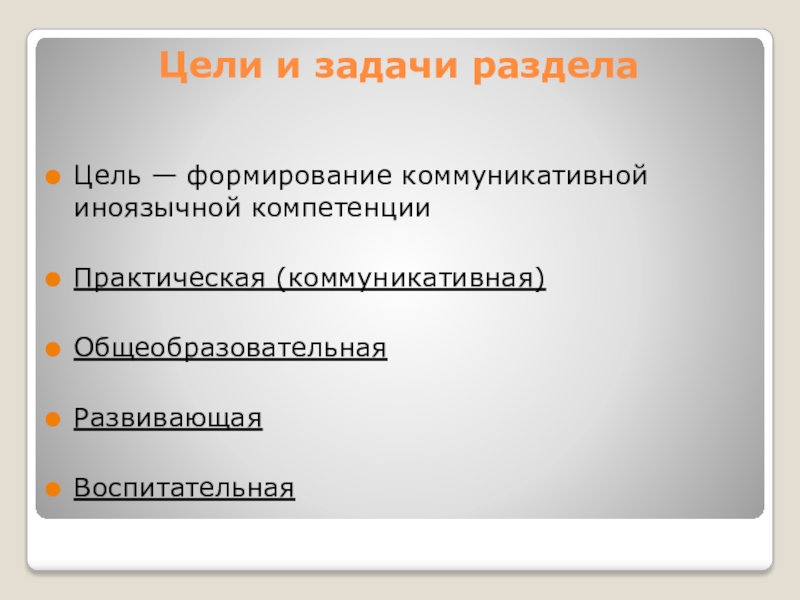 Цели и задачи раздела

Цель — формирование коммуникативной иноязычной компетенции

Практическая (коммуникативная)

Общеобразовательная

Развивающая

Воспитательная